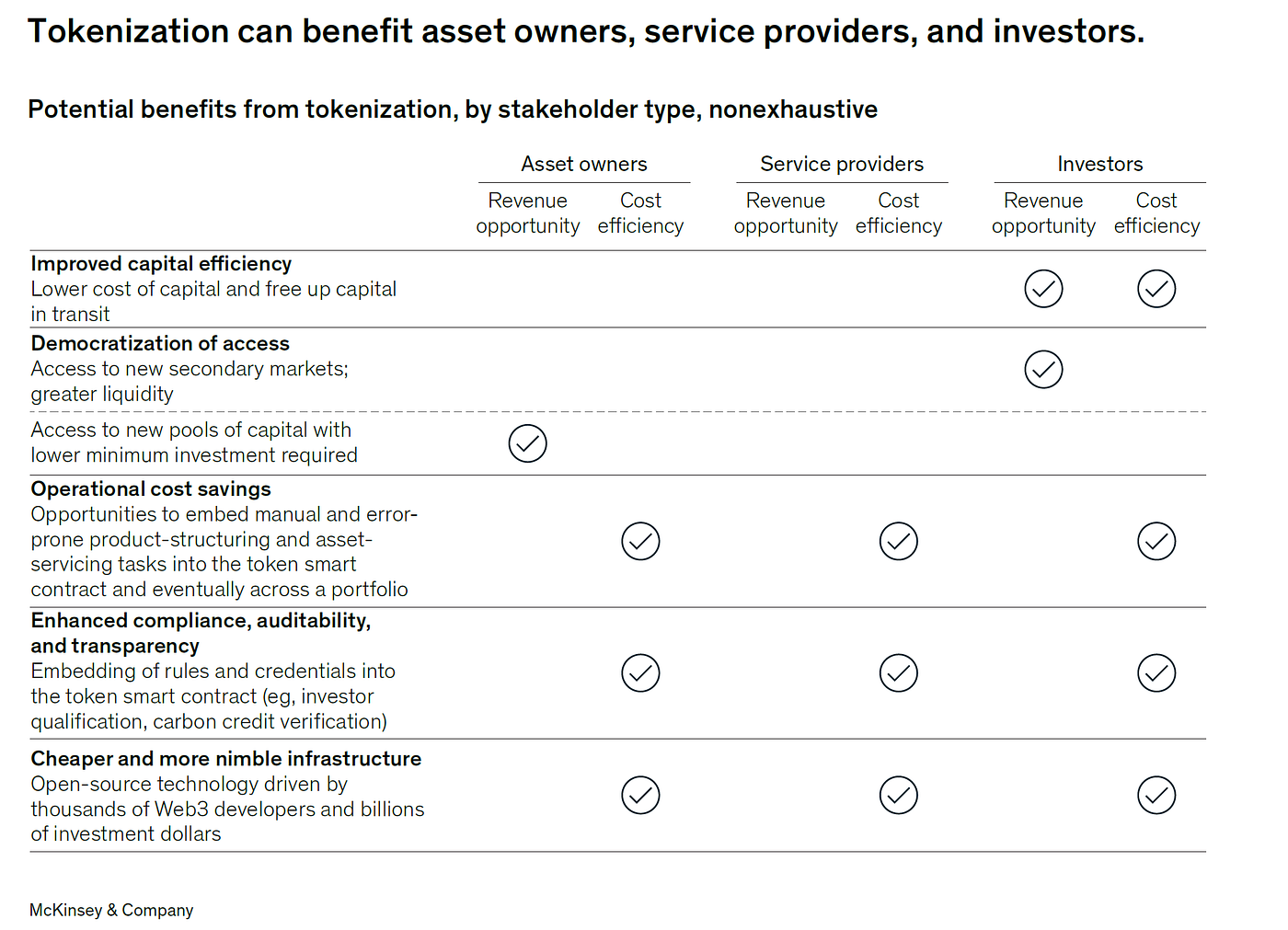 Tokenization can benefit asset owners, service providers, and investors.

Potential benefits from tokenization, by stakeholder type, nonexhaustive

| | Asset owners: Revenue opportunity | Asset owners: Cost efficiency | Service providers: Revenue opportunity | Service providers: Cost efficiency | Investors: Revenue opportunity | Investors: Cost efficiency |
|---|---|---|---|---|---|---|
| **Improved capital efficiency** Lower cost of capital and free up capital in transit | | | | | ✓ | ✓ |
| **Democratization of access** Access to new secondary markets; greater liquidity | | | | | ✓ | |
| Access to new pools of capital with lower minimum investment required | ✓ | | | | | |
| **Operational cost savings** Opportunities to embed manual and error-prone product-structuring and asset-servicing tasks into the token smart contract and eventually across a portfolio | | ✓ | | ✓ | | ✓ |
| **Enhanced compliance, auditability, and transparency** Embedding of rules and credentials into the token smart contract (eg, investor qualification, carbon credit verification) | | ✓ | | ✓ | | ✓ |
| **Cheaper and more nimble infrastructure** Open-source technology driven by thousands of Web3 developers and billions of investment dollars | | ✓ | | ✓ | | ✓ |

McKinsey & Company